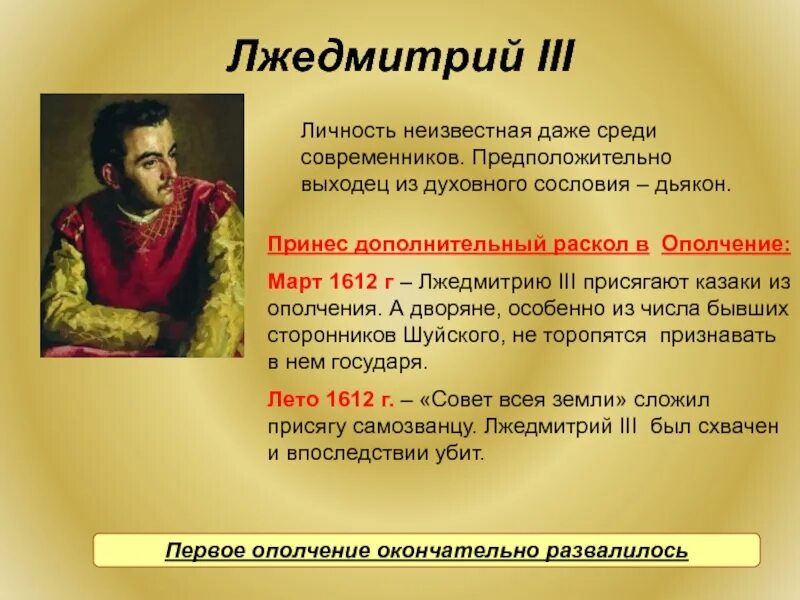 Лжедмитрий III

Личность неизвестная даже среди современников. Предположительно выходец из духовного сословия – дьякон.

Принес дополнительный раскол в Ополчение:

Март 1612 г – Лжедмитрию III присягают казаки из ополчения. А дворяне, особенно из числа бывших сторонников Шуйского, не торопятся признавать в нем государя.

Лето 1612 г. – «Совет всея земли» сложил присягу самозванцу. Лжедмитрий III был схвачен и впоследствии убит.

Первое ополчение окончательно развалилось